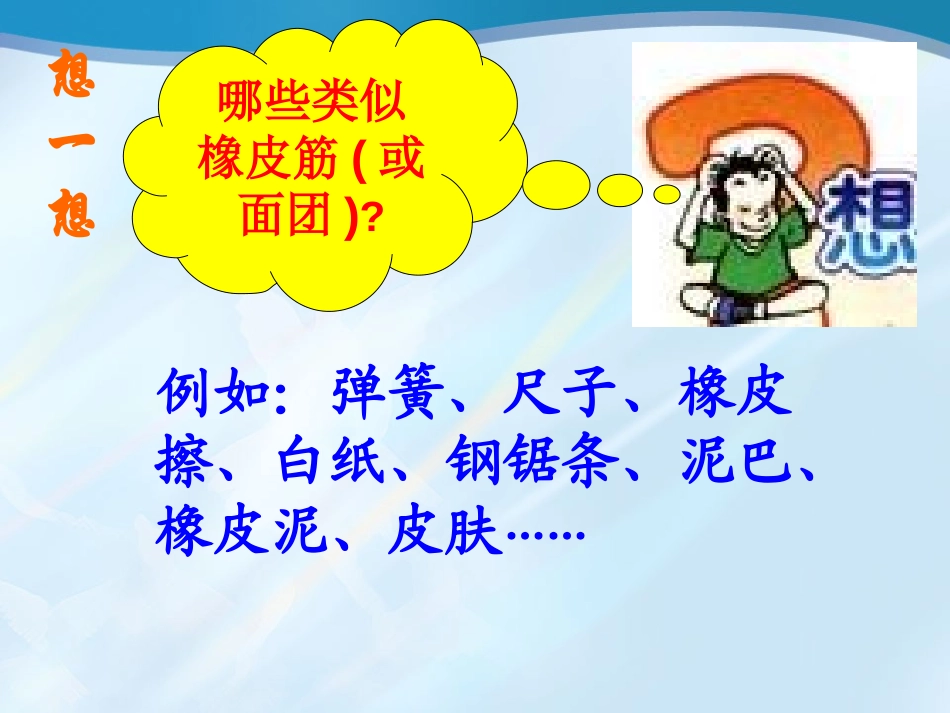 想一想

哪些类似橡皮筋 ( 或面团 )?

想

例如：弹簧、尺子、橡皮擦、白纸、钢锯条、泥巴、橡皮泥、皮肤……